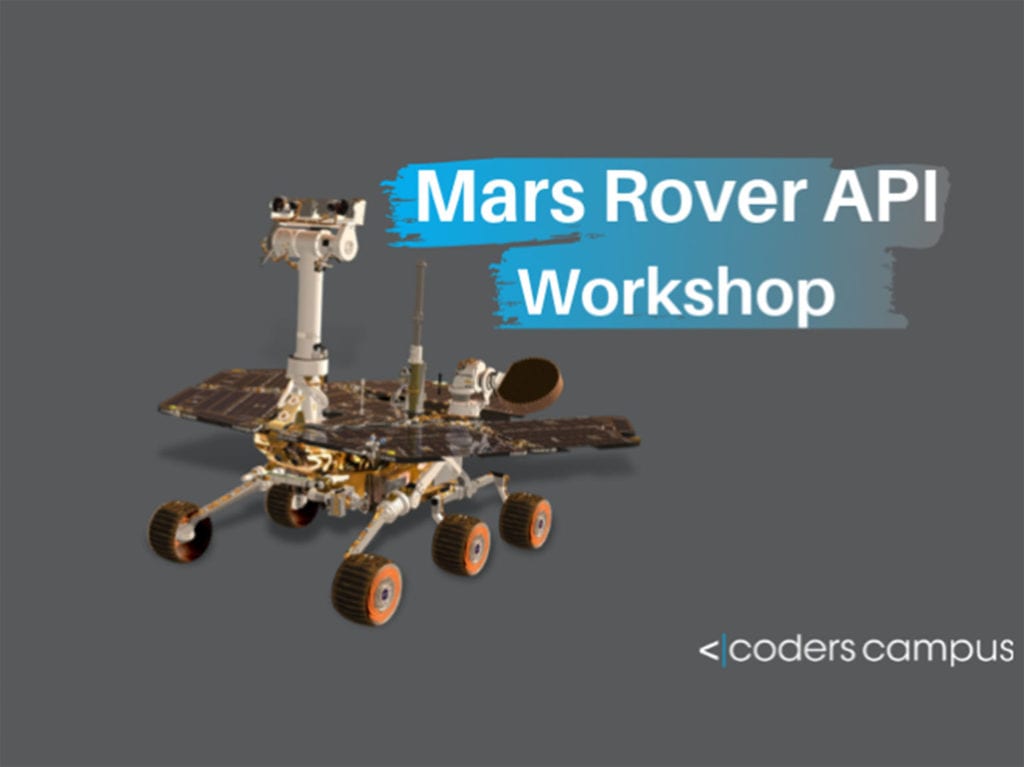 Mars Rover API
Workshop

<|coders campus